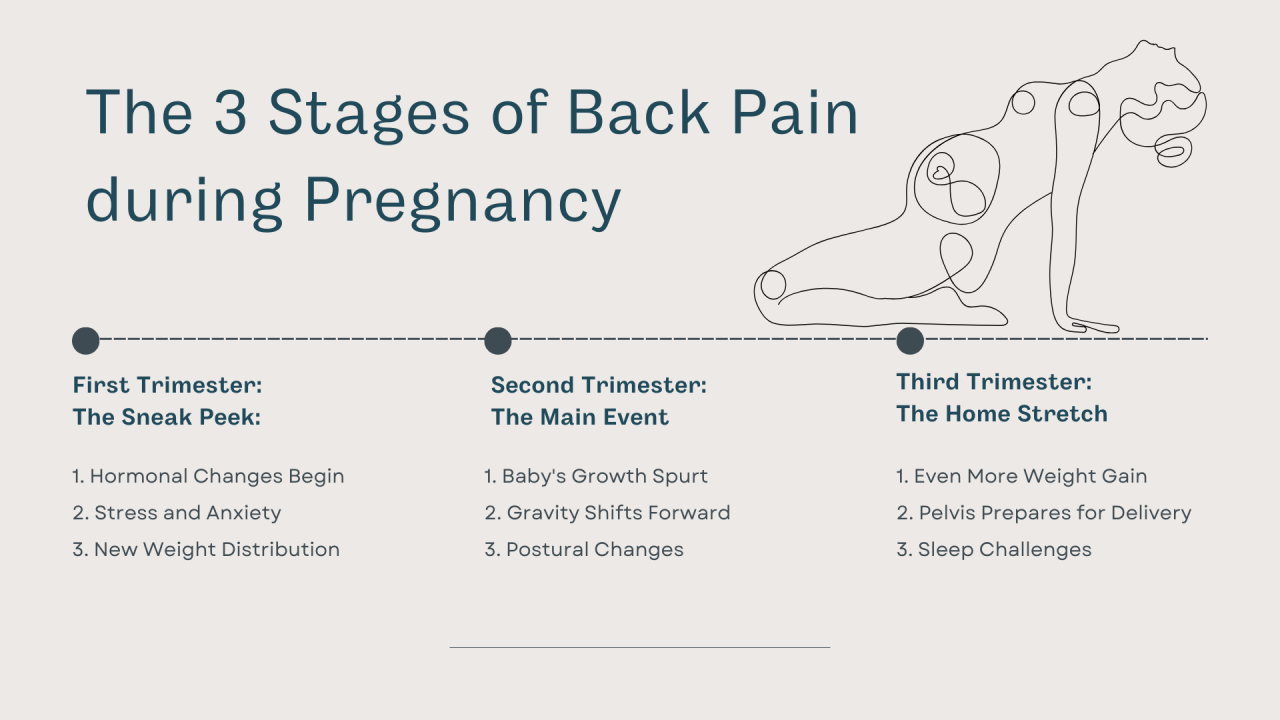 The 3 Stages of Back Pain during Pregnancy

First Trimester:
The Sneak Peek:

1. Hormonal Changes Begin
2. Stress and Anxiety
3. New Weight Distribution

Second Trimester:
The Main Event

1. Baby's Growth Spurt
2. Gravity Shifts Forward
3. Postural Changes

Third Trimester:
The Home Stretch

1. Even More Weight Gain
2. Pelvis Prepares for Delivery
3. Sleep Challenges